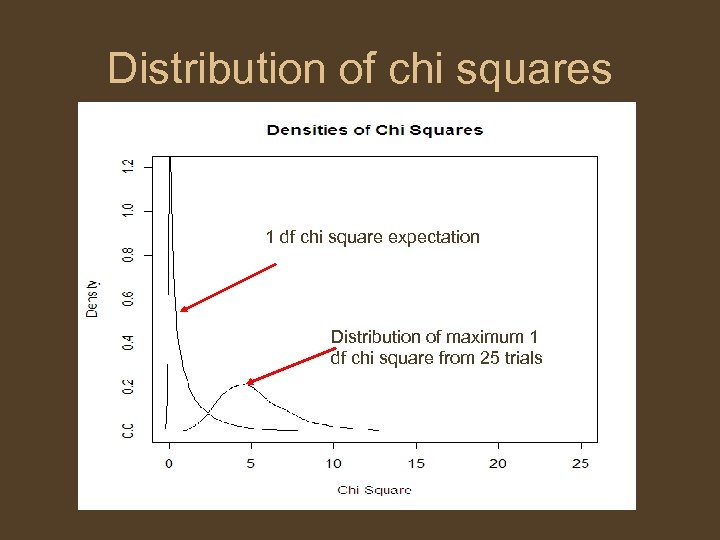 Distribution of chi squares

Densities of Chi Squares

1.2
1.0
0.8
0.6
0.4
0.2
0.0

Density

1 df chi square expectation

Distribution of maximum 1 df chi square from 25 trials

0
5
10
15
20
25

Chi Square